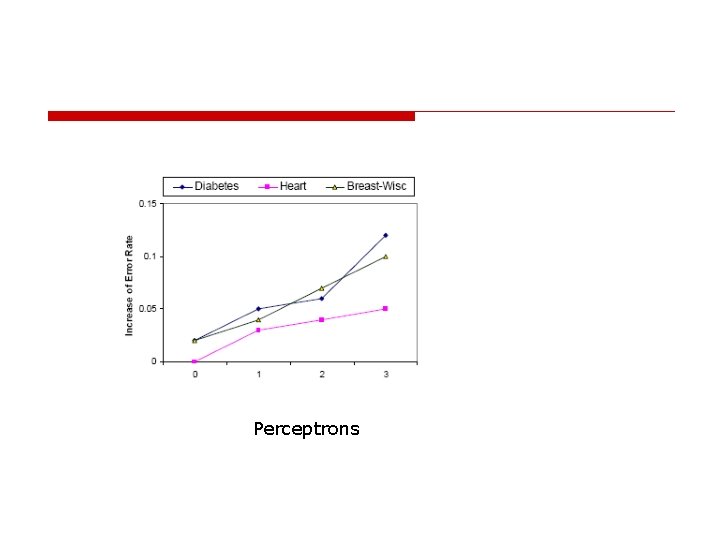 Diabetes
Heart
Breast-Wisc

Increase of Error Rate

0.15
0.1
0.05
0

0
1
2
3

Perceptrons